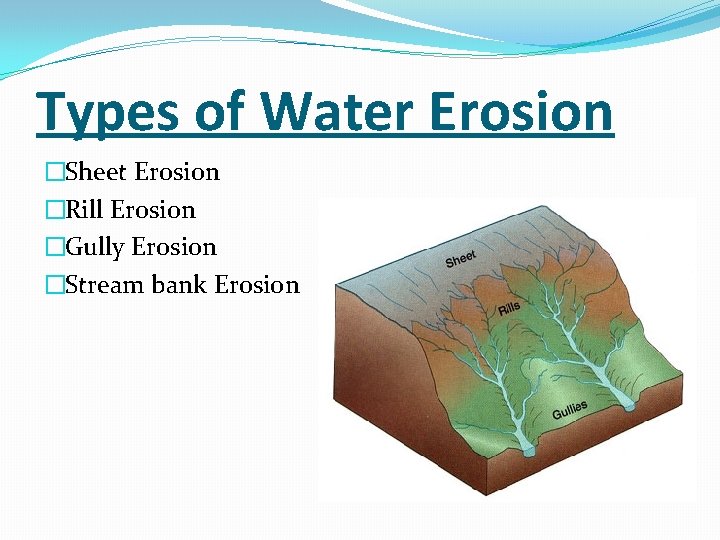 Types of Water Erosion

□Sheet Erosion
□Rill Erosion
□Gully Erosion
□Stream bank Erosion

Sheet
Rills
Gullies